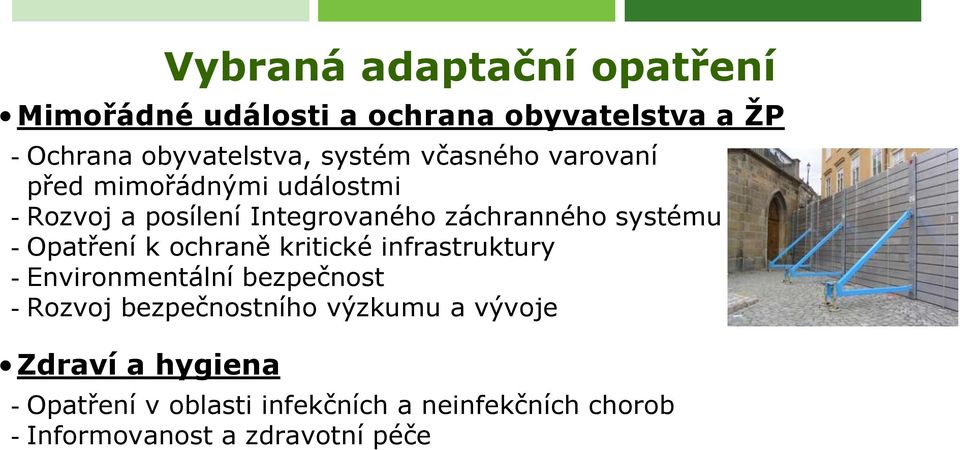 Vybraná adaptační opatření

• Mimořádné události a ochrana obyvatelstva a ŽP

- Ochrana obyvatelstva, systém včasného varovaní před mimořádnými událostmi
- Rozvoj a posílení Integrovaného záchranného systému
- Opatření k ochraně kritické infrastruktury
- Environmentální bezpečnost
- Rozvoj bezpečnostního výzkumu a vývoje

• Zdraví a hygiena

- Opatření v oblasti infekčních a neinfekčních chorob
- Informovanost a zdravotní péče